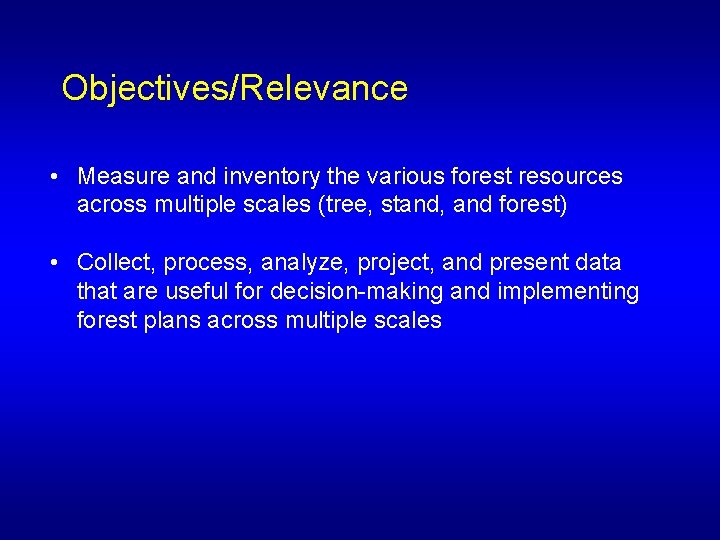 Objectives/Relevance

• Measure and inventory the various forest resources across multiple scales (tree, stand, and forest)

• Collect, process, analyze, project, and present data that are useful for decision-making and implementing forest plans across multiple scales